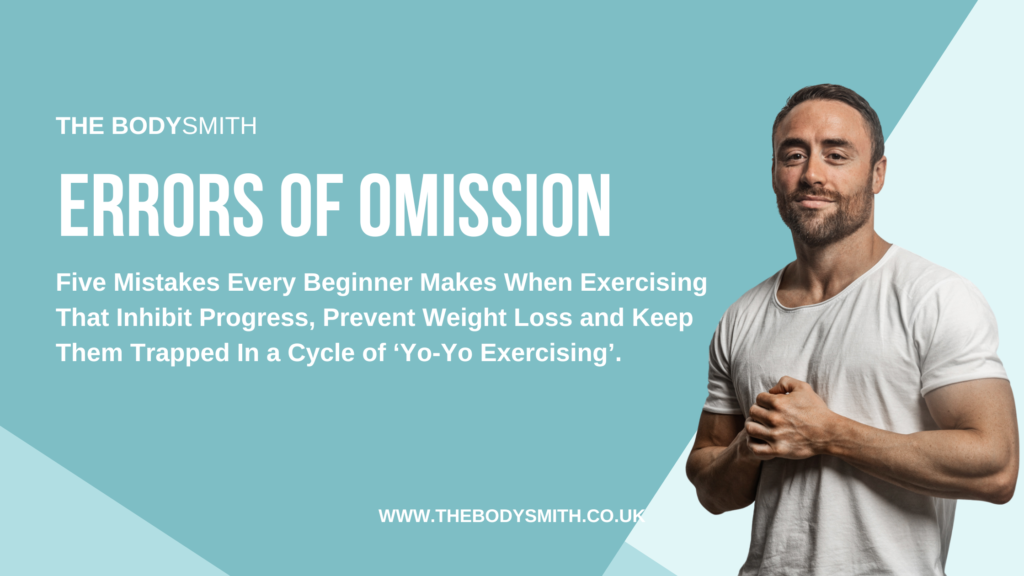 THE BODYSMITH

ERRORS OF OMISSION

Five Mistakes Every Beginner Makes When Exercising That Inhibit Progress, Prevent Weight Loss and Keep Them Trapped In a Cycle of ‘Yo-Yo Exercising’.

WWW.THEBODYSMITH.CO.UK